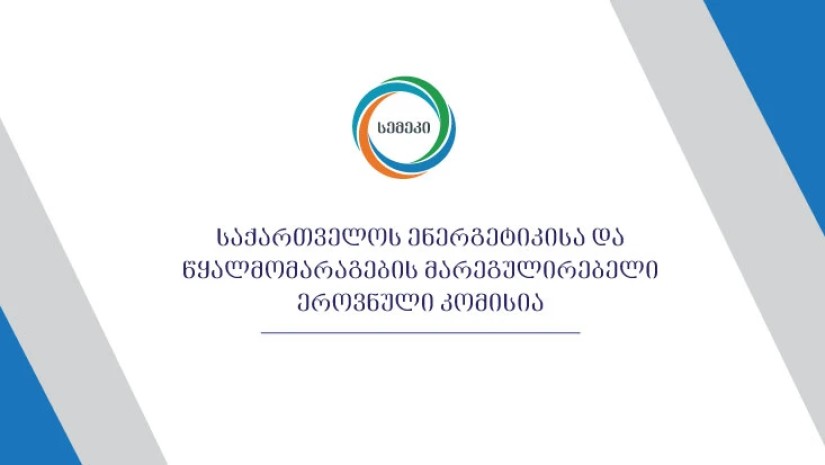 სემეკი

საქართველოს ენერგეტიკისა და წყალმომარაგების მარეგულირებელი ეროვნული კომისია